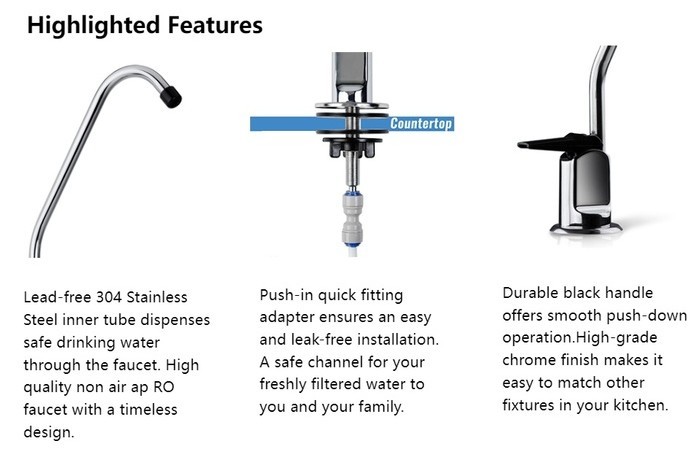 Highlighted Features

Countertop

Lead-free 304 Stainless Steel inner tube dispenses safe drinking water through the faucet. High quality non air ap RO faucet with a timeless design.

Push-in quick fitting adapter ensures an easy and leak-free installation. A safe channel for your freshly filtered water to you and your family.

Durable black handle offers smooth push-down operation.High-grade chrome finish makes it easy to match other fixtures in your kitchen.